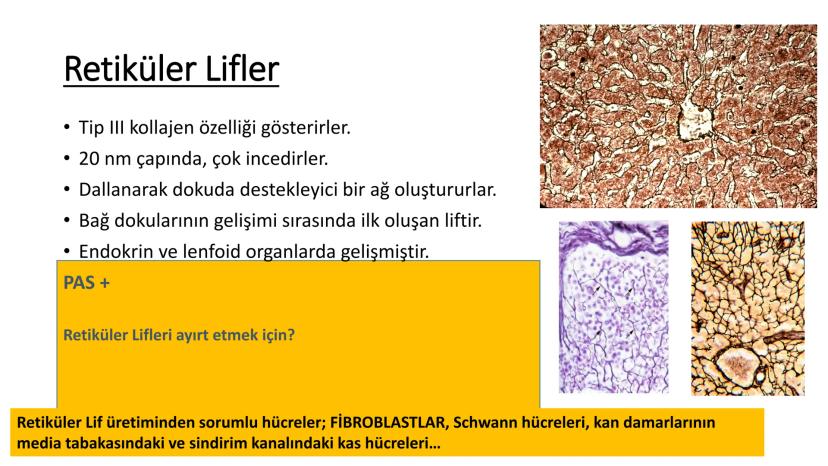 Retiküler Lifler

• Tip III kollajen özelliği gösterirler.
• 20 nm çapında, çok incedirler.
• Dallanarak dokuda destekleyici bir ağ oluştururlar.
• Bağ dokularının gelişimi sırasında ilk oluşan liftir.
• Endokrin ve lenfoid organlarda gelişmiştir.

PAS +

Retiküler Lifleri ayırt etmek için?

Retiküler Lif üretiminden sorumlu hücreler; FİBROBLASTLAR, Schwann hücreleri, kan damarlarının media tabakasındaki ve sindirim kanalındaki kas hücreleri…